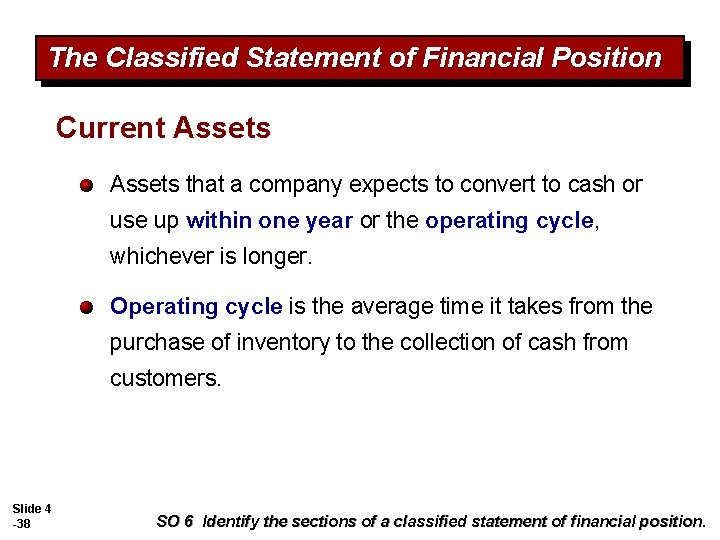 The Classified Statement of Financial Position

Current Assets

Assets that a company expects to convert to cash or use up within one year or the operating cycle, whichever is longer.

Operating cycle is the average time it takes from the purchase of inventory to the collection of cash from customers.

Slide 4 -38

SO 6 Identify the sections of a classified statement of financial position.